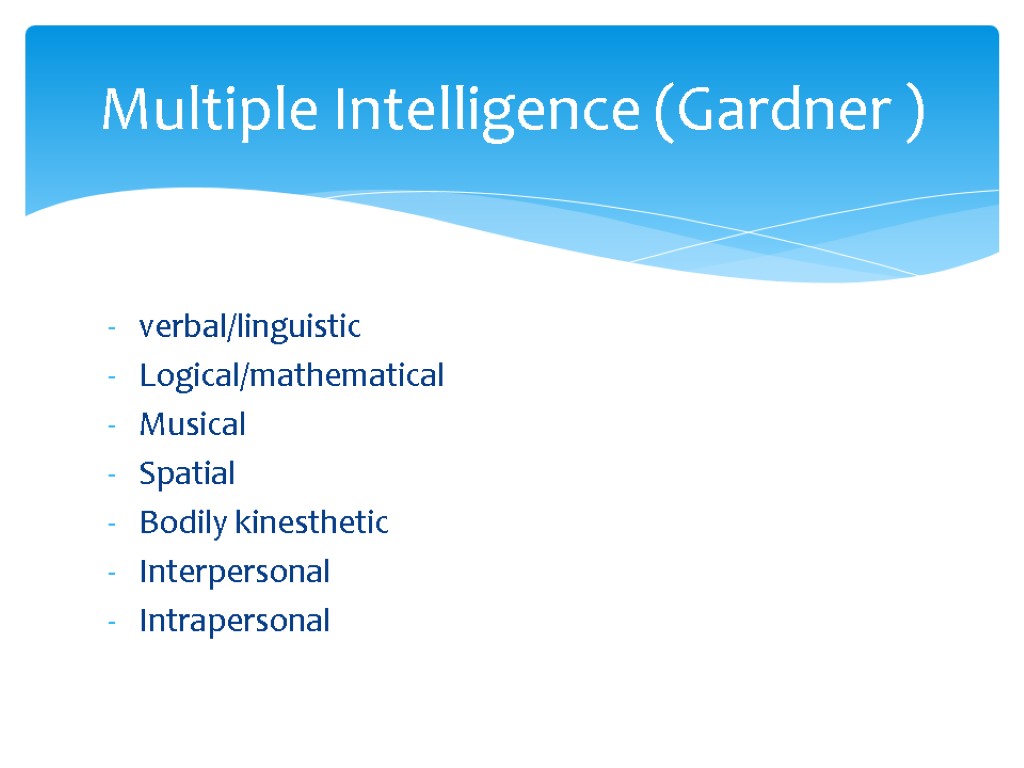 Multiple Intelligence (Gardner )

- verbal/linguistic
- Logical/mathematical
- Musical
- Spatial
- Bodily kinesthetic
- Interpersonal
- Intrapersonal